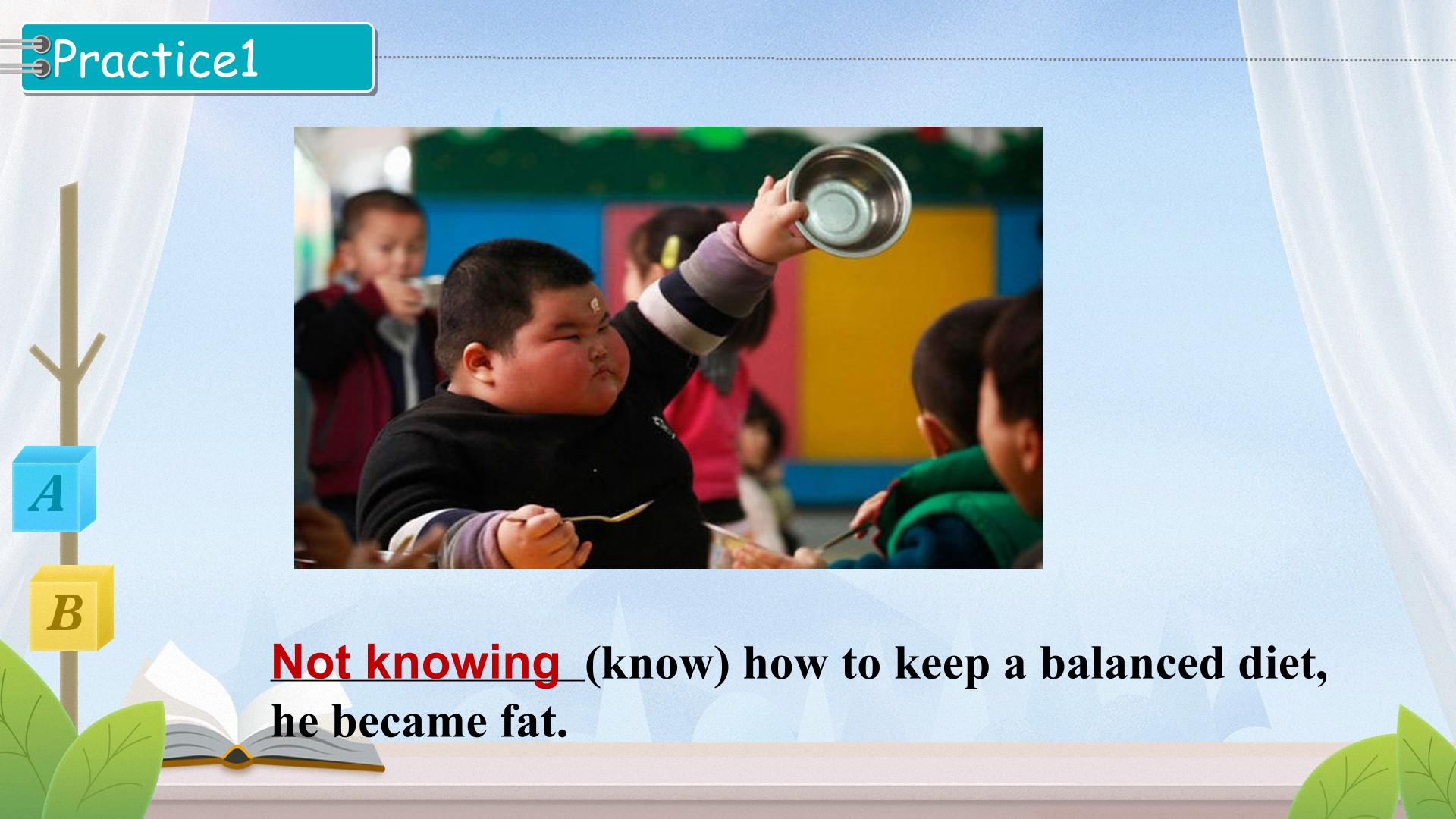 Practice1

A

B

Not knowing (know) how to keep a balanced diet, he became fat.